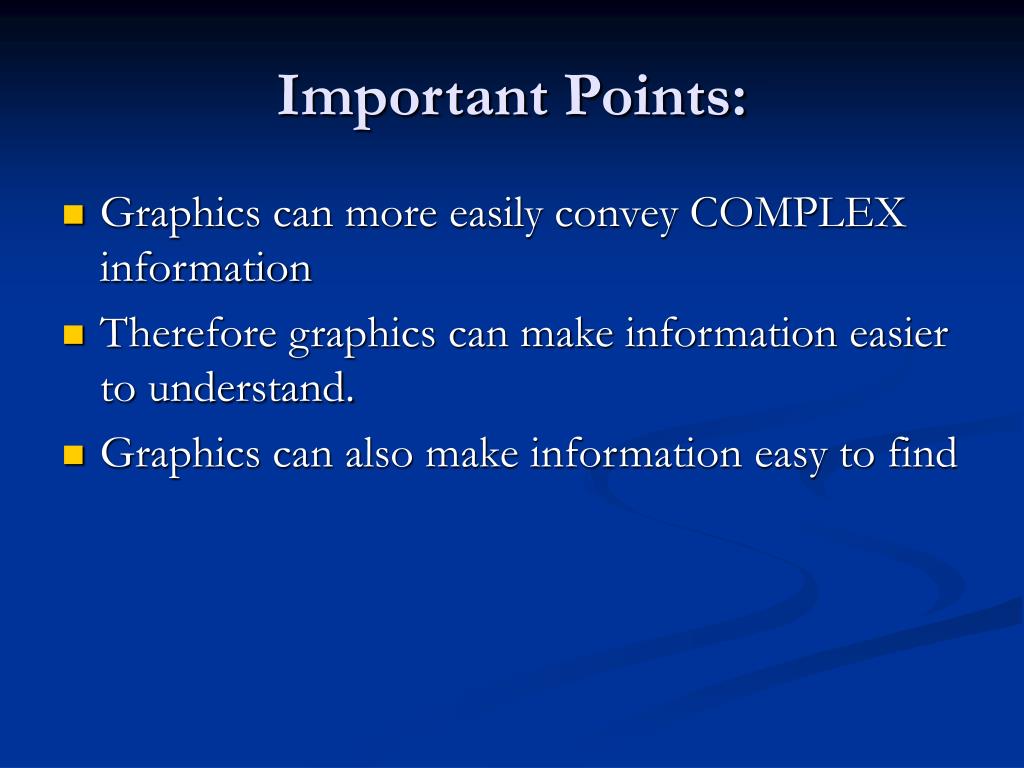 Important Points:

- Graphics can more easily convey COMPLEX information
- Therefore graphics can make information easier to understand.
- Graphics can also make information easy to find